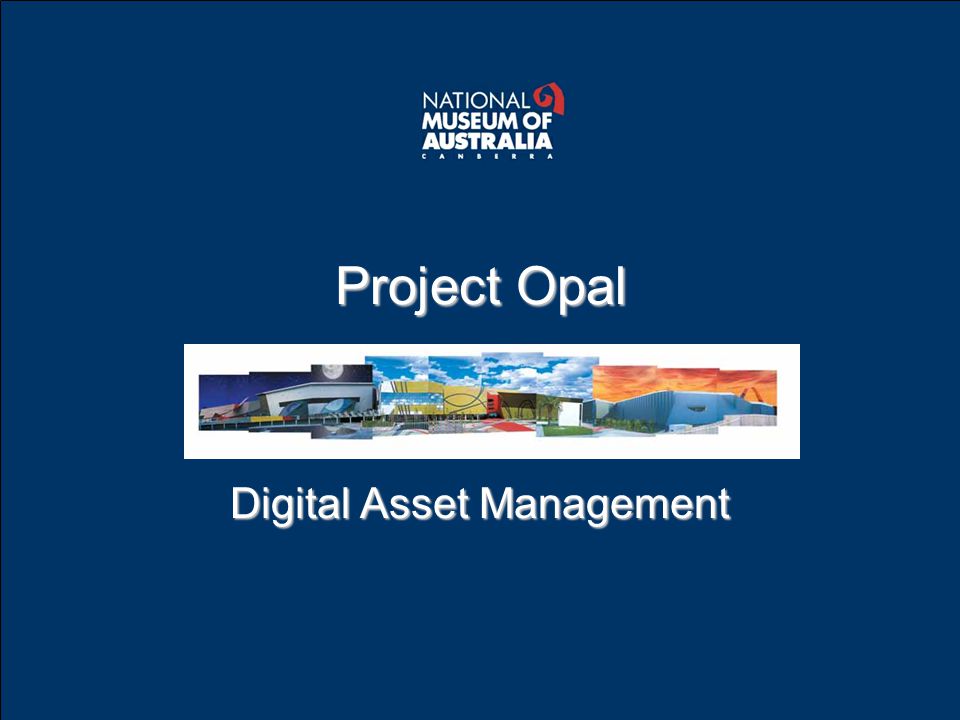 NATIONAL MUSEUM OF AUSTRALIA
CANBERRA

Project Opal

Digital Asset Management